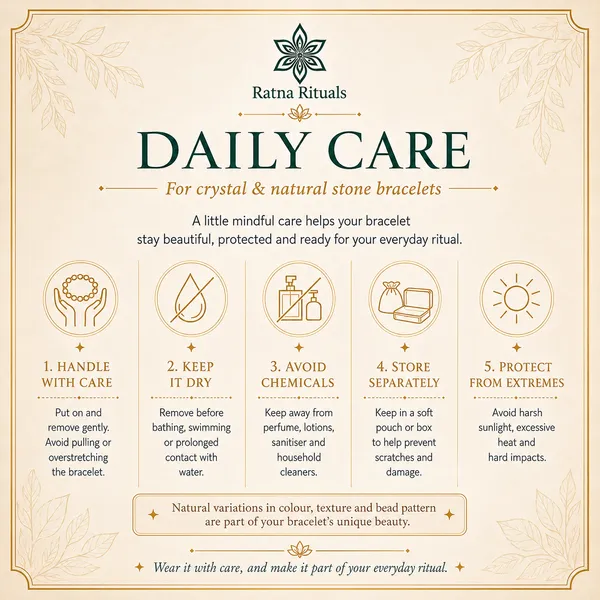 Ratna Rituals

DAILY CARE

For crystal & natural stone bracelets

A little mindful care helps your bracelet stay beautiful, protected and ready for your everyday ritual.

1. HANDLE WITH CARE

Put on and remove gently. Avoid pulling or overstretching the bracelet.

2. KEEP IT DRY

Remove before bathing, swimming or prolonged contact with water.

3. AVOID CHEMICALS

Keep away from perfume, lotions, sanitiser and household cleaners.

4. STORE SEPARATELY

Keep in a soft pouch or box to help prevent scratches and damage.

5. PROTECT FROM EXTREMES

Avoid harsh sunlight, excessive heat and hard impacts.

Natural variations in colour, texture and bead pattern are part of your bracelet's unique beauty.

Wear it with care, and make it part of your everyday ritual.